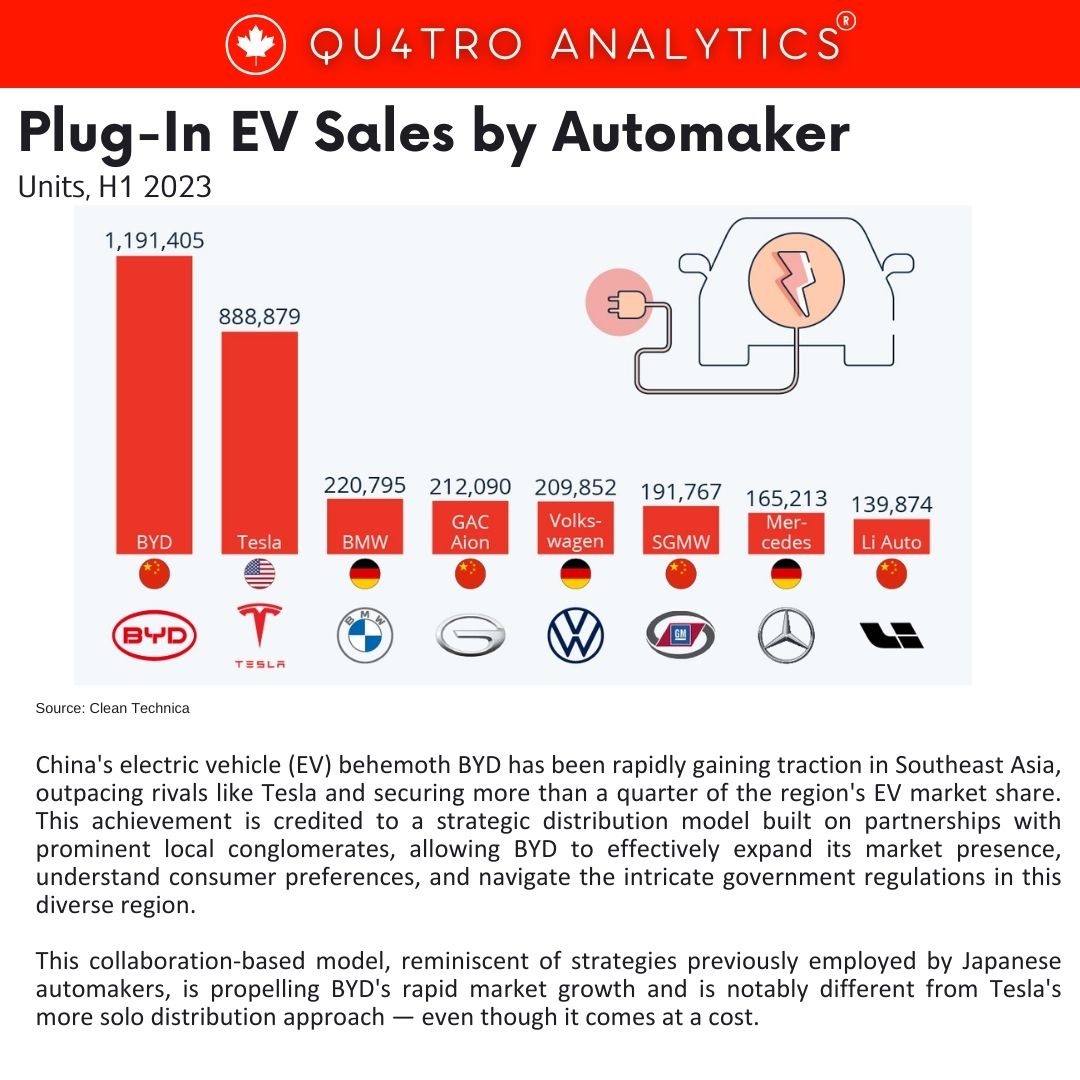 QU4TRO ANALYTICS®

Plug-In EV Sales by Automaker
Units, H1 2023

1,191,405
BYD
888,879
Tesla
220,795
BMW
212,090
GAC Aion
209,852
Volkswagen
191,767
SGMW
165,213
Mercedes
139,874
Li Auto

BYD
TESLA
BMW
GM

Source: Clean Technica

China's electric vehicle (EV) behemoth BYD has been rapidly gaining traction in Southeast Asia, outpacing rivals like Tesla and securing more than a quarter of the region's EV market share. This achievement is credited to a strategic distribution model built on partnerships with prominent local conglomerates, allowing BYD to effectively expand its market presence, understand consumer preferences, and navigate the intricate government regulations in this diverse region.

This collaboration-based model, reminiscent of strategies previously employed by Japanese automakers, is propelling BYD's rapid market growth and is notably different from Tesla's more solo distribution approach — even though it comes at a cost.